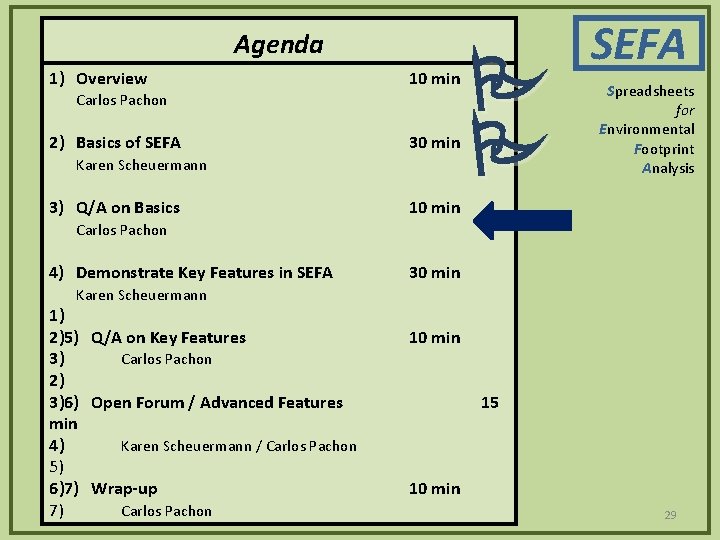 Agenda

1) Overview 10 min
Carlos Pachon

2) Basics of SEFA 30 min
Karen Scheuermann

3) Q/A on Basics 10 min
Carlos Pachon

4) Demonstrate Key Features in SEFA 30 min
Karen Scheuermann

1)
2)5) Q/A on Key Features 10 min
3) Carlos Pachon
2)
3)6) Open Forum / Advanced Features 15 min
4) Karen Scheuermann / Carlos Pachon
5)
6)7) Wrap-up 10 min
7) Carlos Pachon

SEFA

Spreadsheets for Environmental Footprint Analysis

29